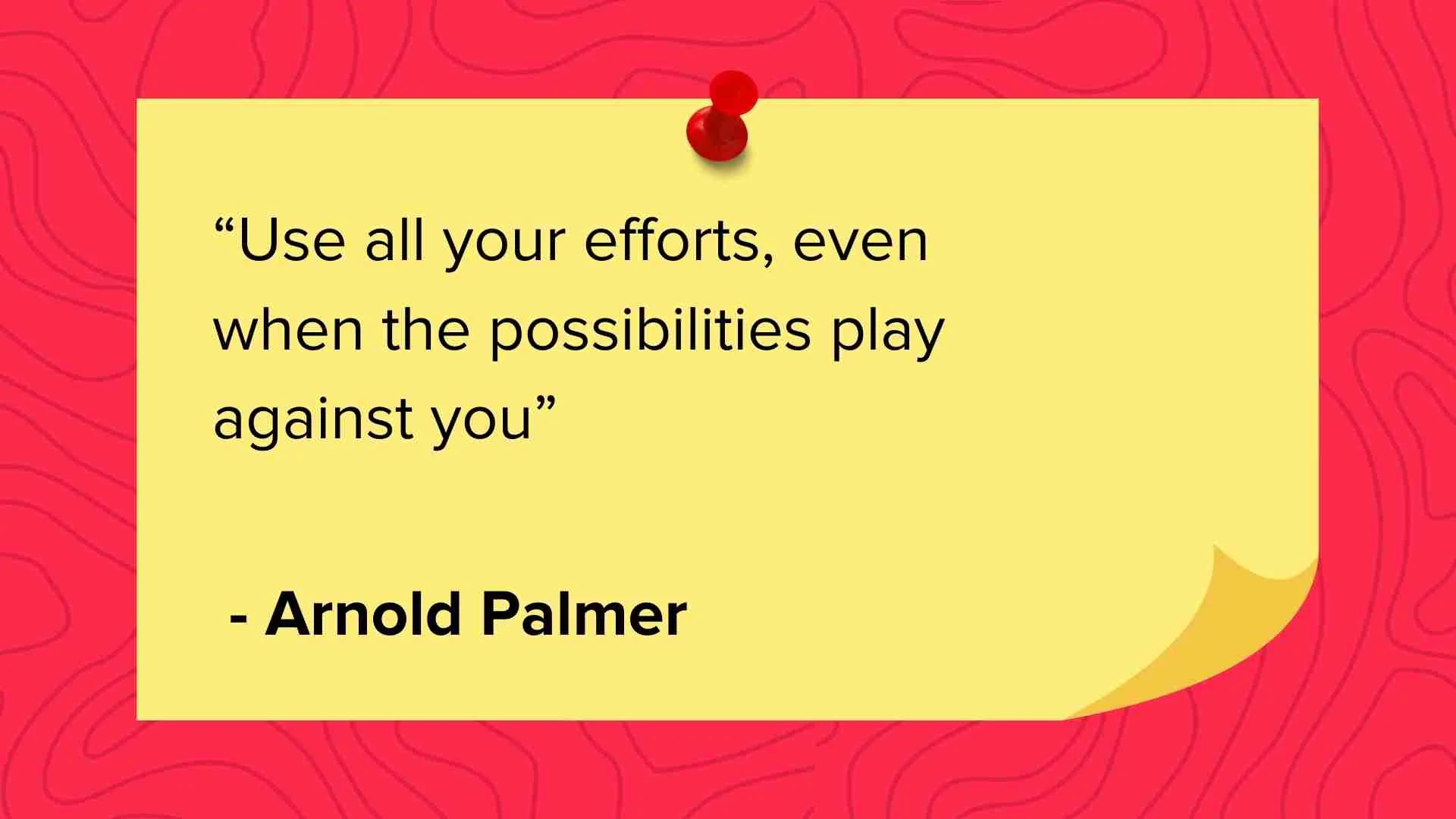 “Use all your efforts, even when the possibilities play against you”

- Arnold Palmer